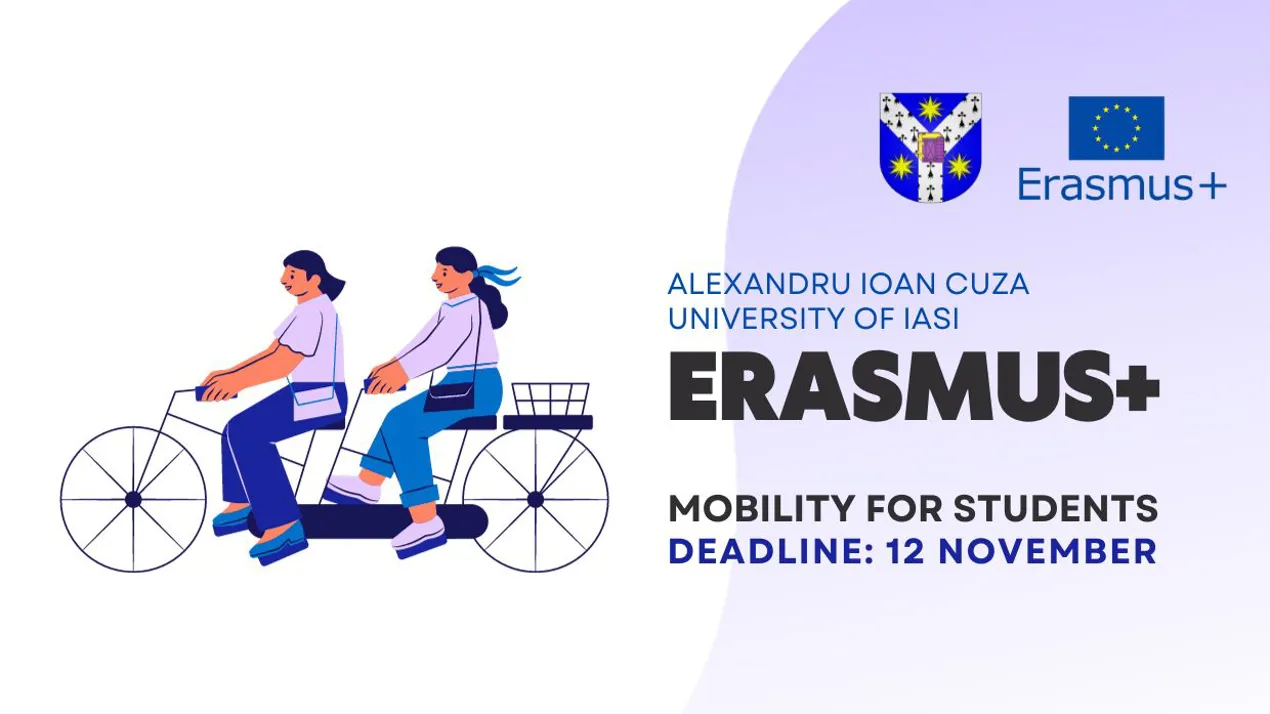 Erasmus+

ALEXANDRU IOAN CUZA UNIVERSITY OF IASI

ERASMUS+

MOBILITY FOR STUDENTS
DEADLINE: 12 NOVEMBER